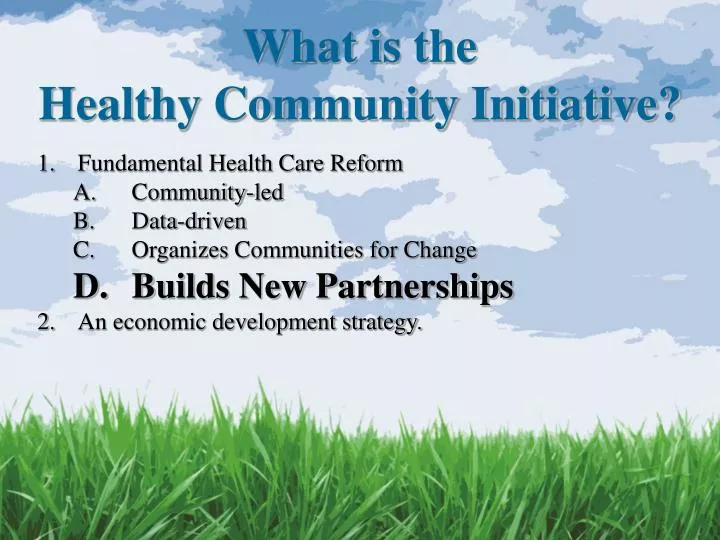 What is the Healthy Community Initiative?

1. Fundamental Health Care Reform
A. Community-led
B. Data-driven
C. Organizes Communities for Change
D. Builds New Partnerships
2. An economic development strategy.